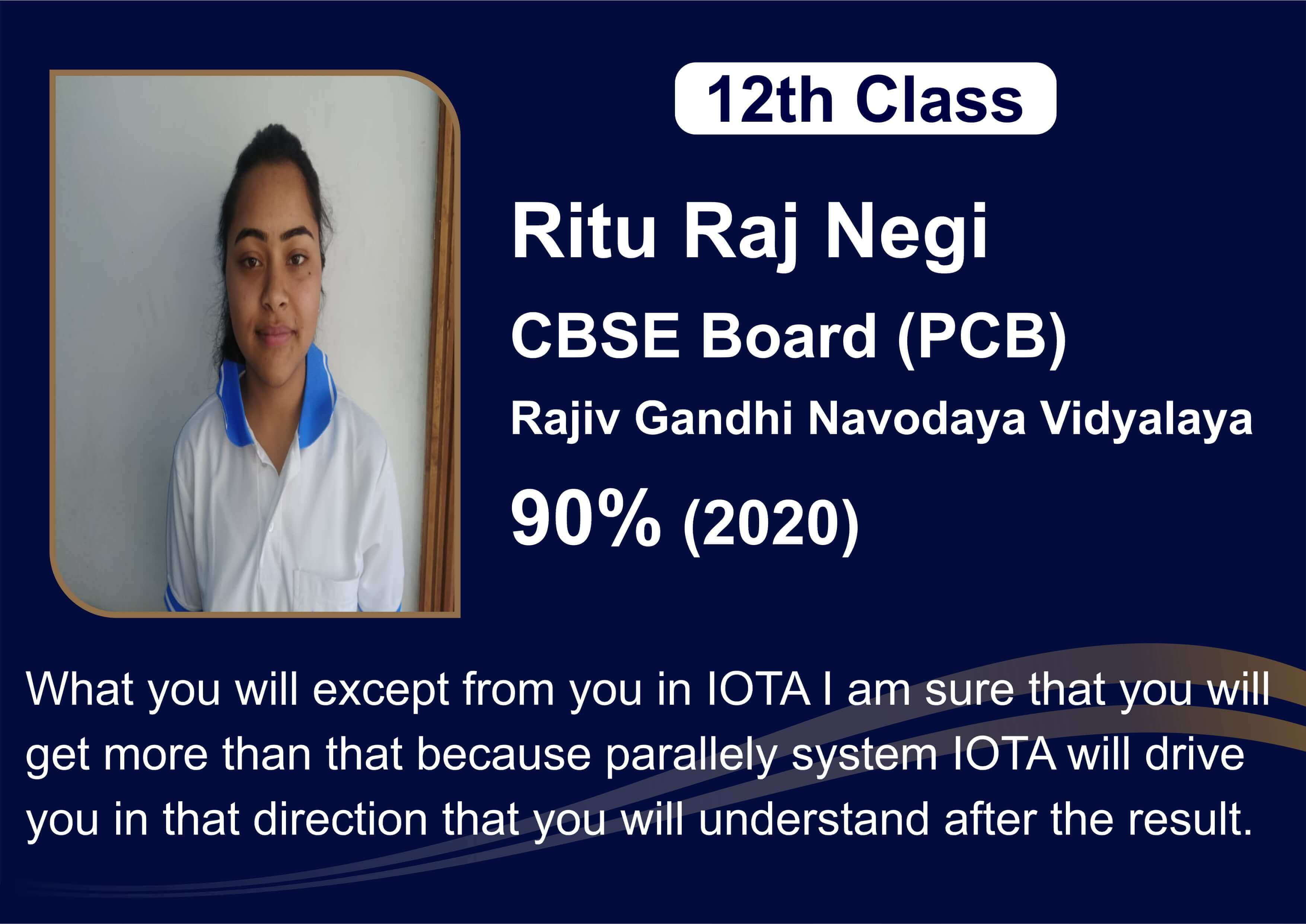 12th Class

Ritu Raj Negi

CBSE Board (PCB)

Rajiv Gandhi Navodaya Vidyalaya

90% (2020)

What you will except from you in IOTA I am sure that you will get more than that because parallely system IOTA will drive you in that direction that you will understand after the result.